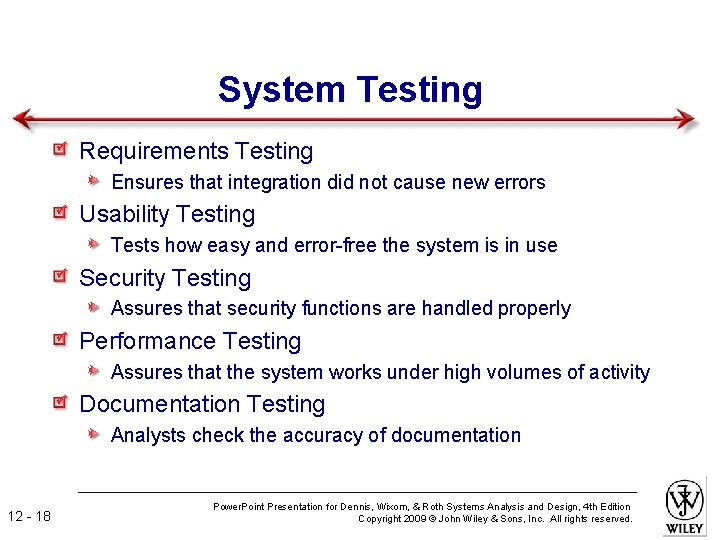 System Testing

Requirements Testing
Ensures that integration did not cause new errors
Usability Testing
Tests how easy and error-free the system is in use
Security Testing
Assures that security functions are handled properly
Performance Testing
Assures that the system works under high volumes of activity
Documentation Testing
Analysts check the accuracy of documentation

12 - 18

PowerPoint Presentation for Dennis, Wixom, & Roth Systems Analysis and Design, 4th Edition
Copyright 2009 © John Wiley & Sons, Inc. All rights reserved.

WILEY